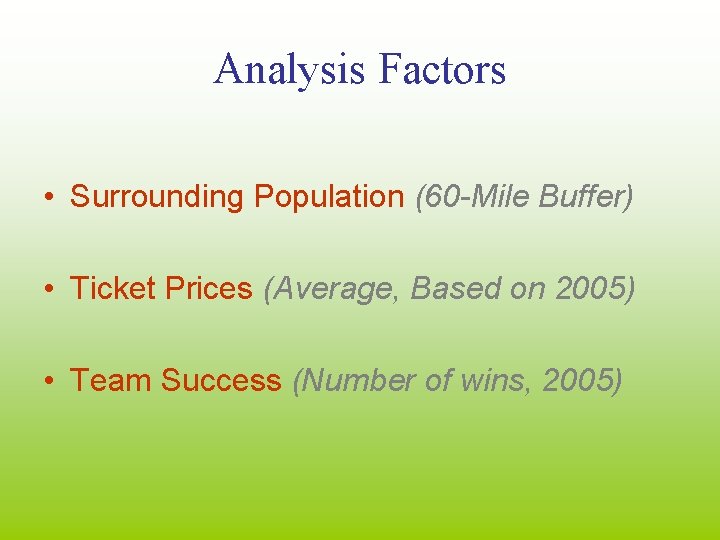 Analysis Factors

• Surrounding Population (60-Mile Buffer)

• Ticket Prices (Average, Based on 2005)

• Team Success (Number of wins, 2005)